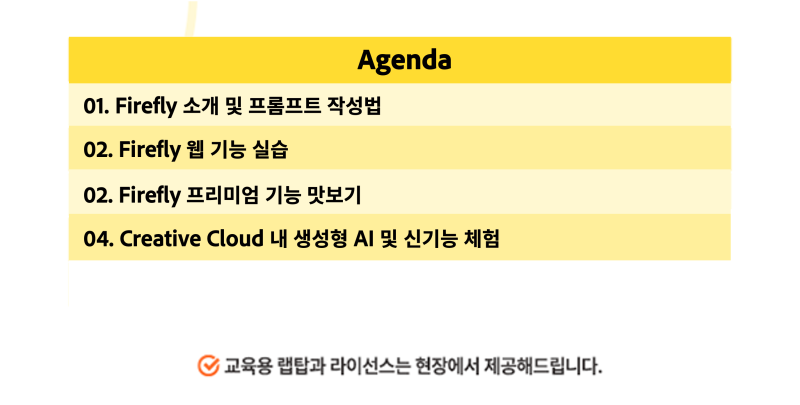 Agenda

01. Firefly 소개 및 프롬프트 작성법

02. Firefly 웹 기능 실습

02. Firefly 프리미엄 기능 맛보기

04. Creative Cloud 내 생성형 AI 및 신기능 체험

교육용 랩탑과 라이선스는 현장에서 제공해드립니다.